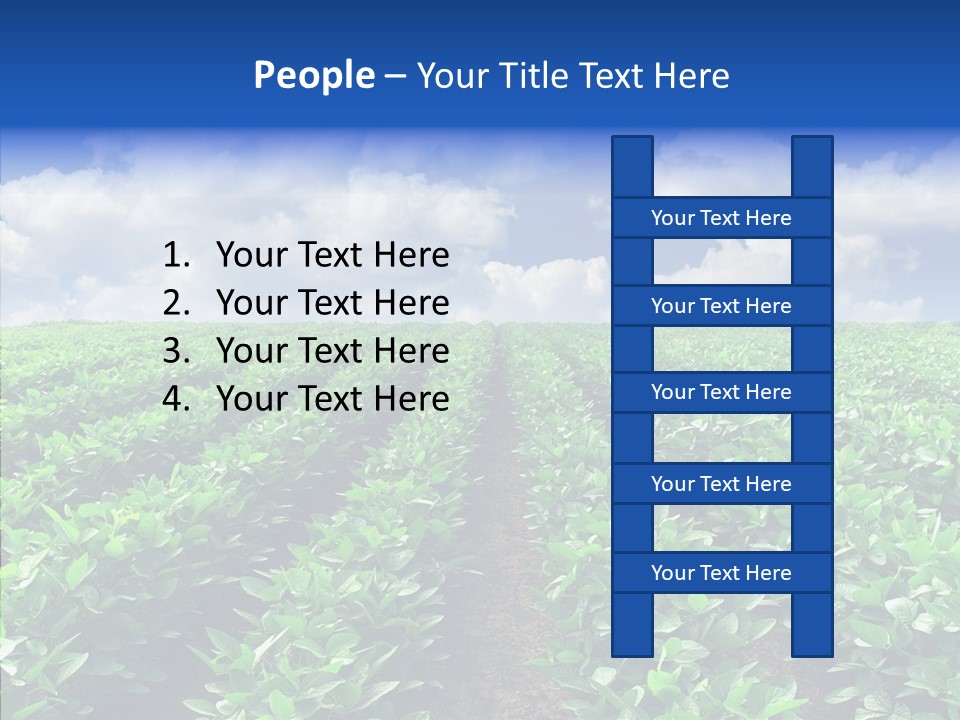 People – Your Title Text Here

1. Your Text Here
2. Your Text Here
3. Your Text Here
4. Your Text Here

Your Text Here

Your Text Here

Your Text Here

Your Text Here

Your Text Here